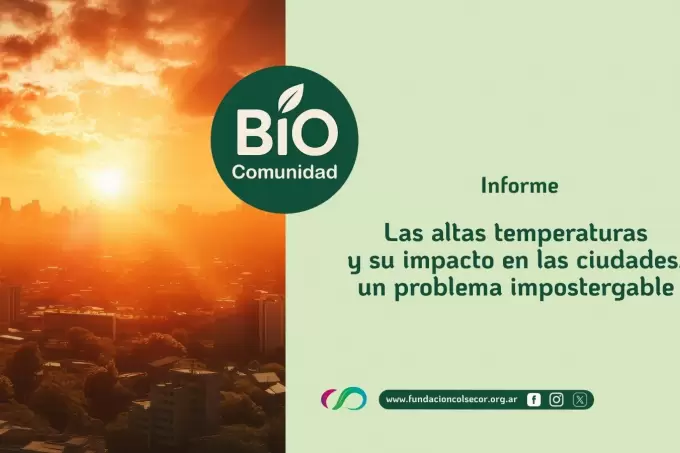 BIO
Comunidad

Informe

Las altas temperaturas y su impacto en las ciudades: un problema impostergable

www.fundacioncolsecor.org.ar